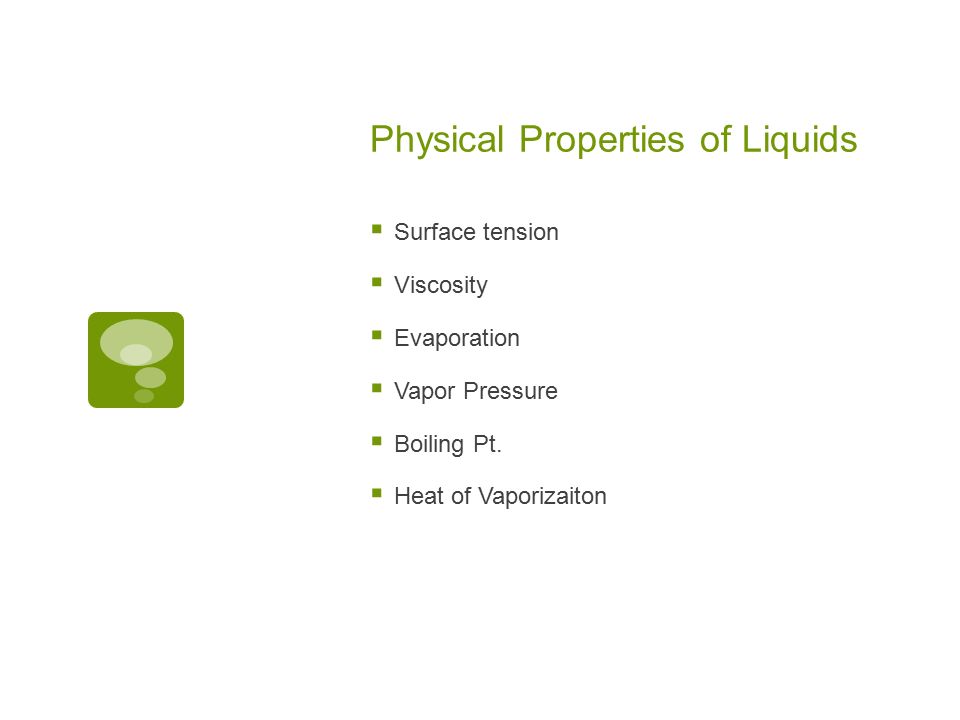 Physical Properties of Liquids

- Surface tension
- Viscosity
- Evaporation
- Vapor Pressure
- Boiling Pt.
- Heat of Vaporizaiton